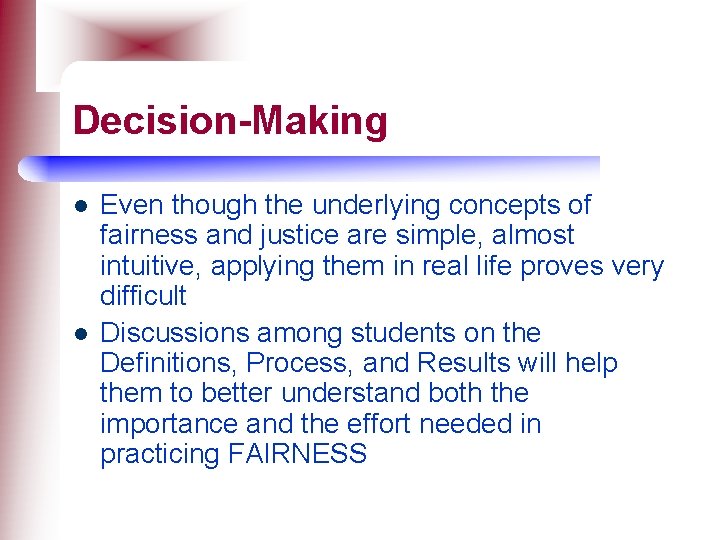 Decision-Making

- Even though the underlying concepts of fairness and justice are simple, almost intuitive, applying them in real life proves very difficult
- Discussions among students on the Definitions, Process, and Results will help them to better understand both the importance and the effort needed in practicing FAIRNESS